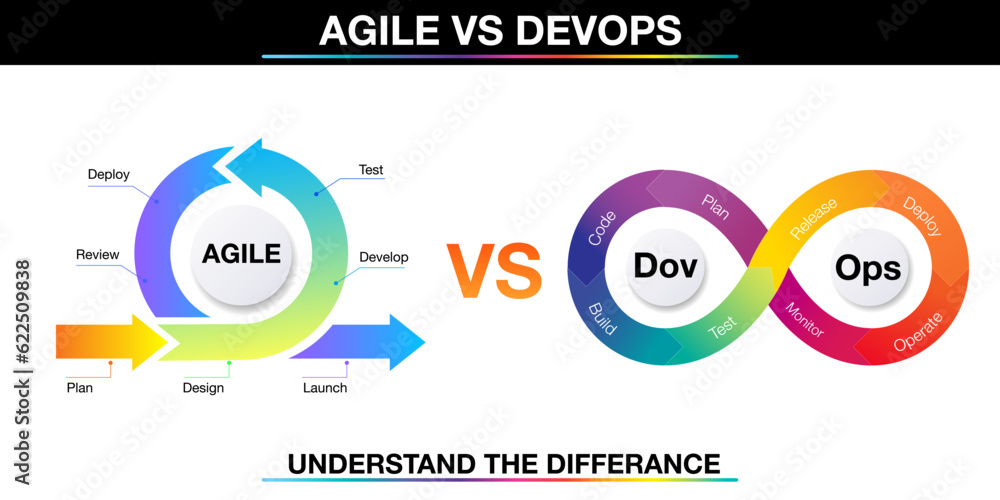 AGILE VS DEVOPS

Deploy
Test
Review
AGILE
Develop
Plan
Design
Launch

VS

Code
Plan
Release
Deploy
Dov
Ops
Build
Test
Monitor
Operate

UNDERSTAND THE DIFFERANCE

Adobe Stock | #622509838